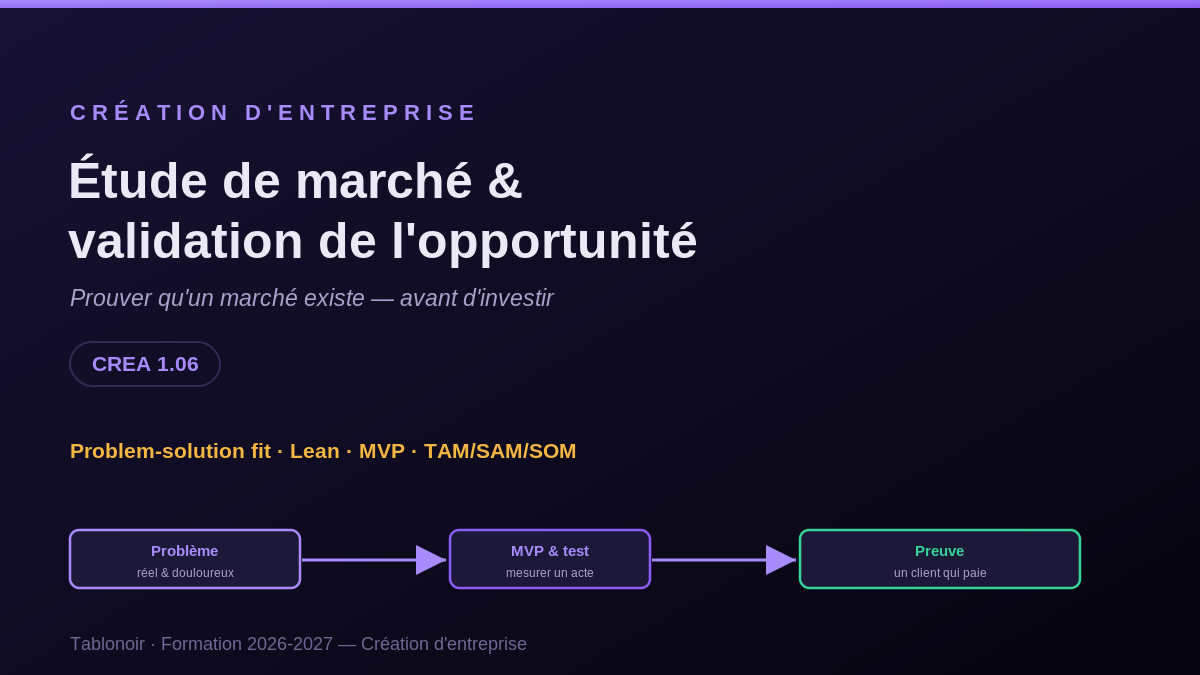 CRÉATION D'ENTREPRISE

Étude de marché & validation de l'opportunité

Prouver qu'un marché existe — avant d'investir

CREA 1.06

Problem-solution fit · Lean · MVP · TAM/SAM/SOM

Problème
réel & douloureux

MVP & test
mesurer un acte

Preuve
un client qui paie

Tablonoir · Formation 2026-2027 — Création d'entreprise